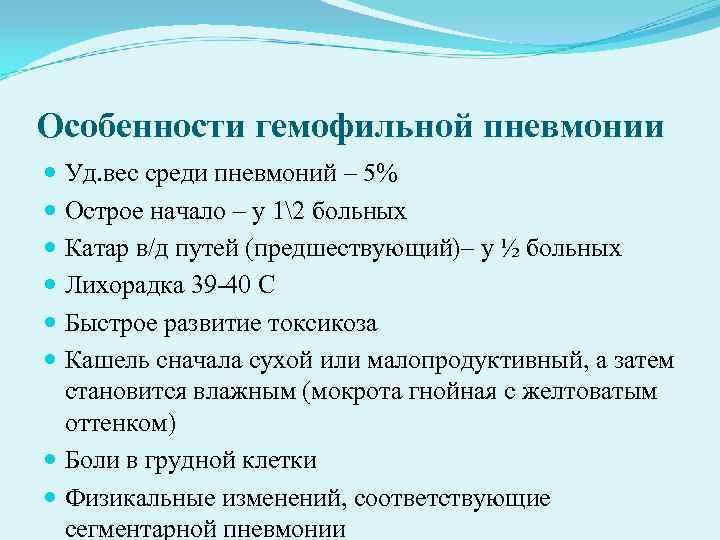 Особенности гемофильной пневмонии

- Уд.вес среди пневмоний – 5%
- Острое начало – у 1\2 больных
- Катар в/д путей (предшествующий)– у ½ больных
- Лихорадка 39-40 С
- Быстрое развитие токсикоза
- Кашель сначала сухой или малопродуктивный, а затем становится влажным (мокрота гнойная с желтоватым оттенком)
- Боли в грудной клетки
- Физикальные изменений, соответствующие сегментарной пневмонии